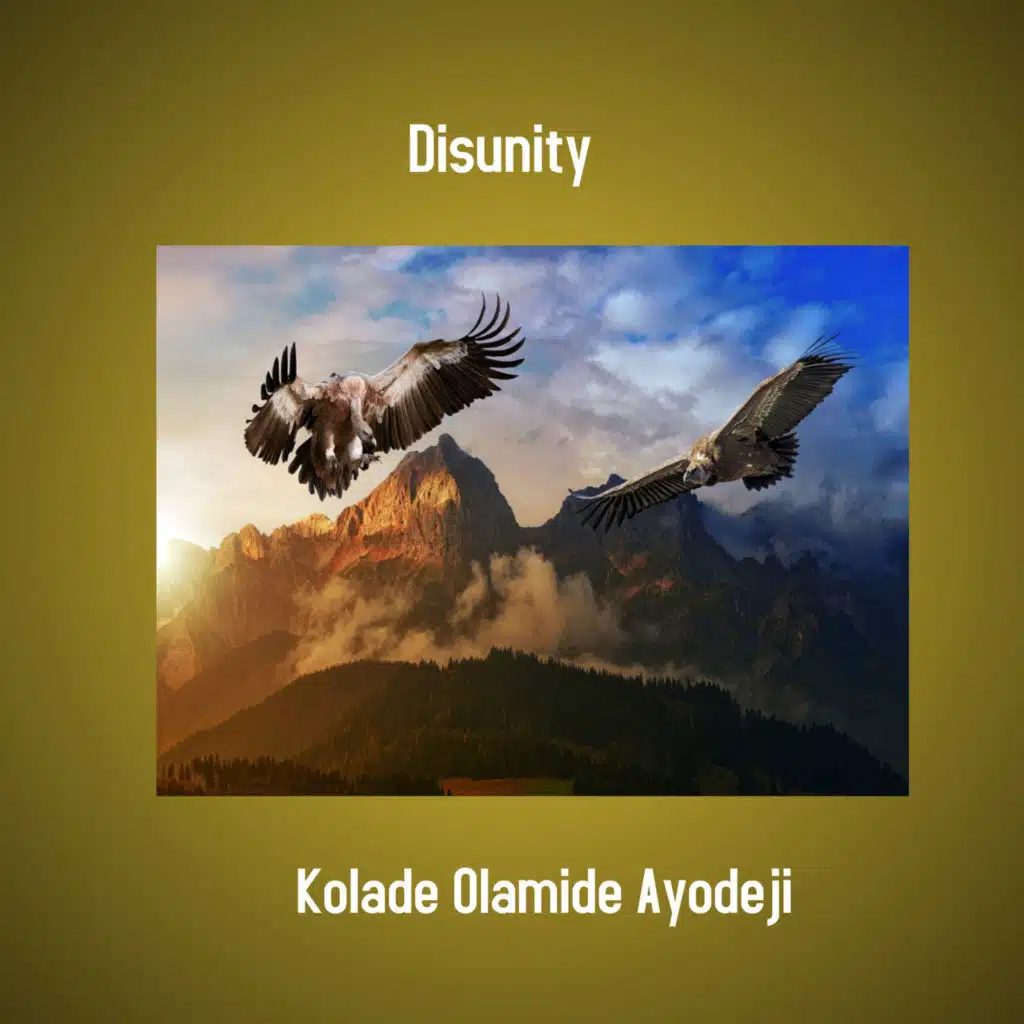 Disunity

Kolade Olamide Ayodeji